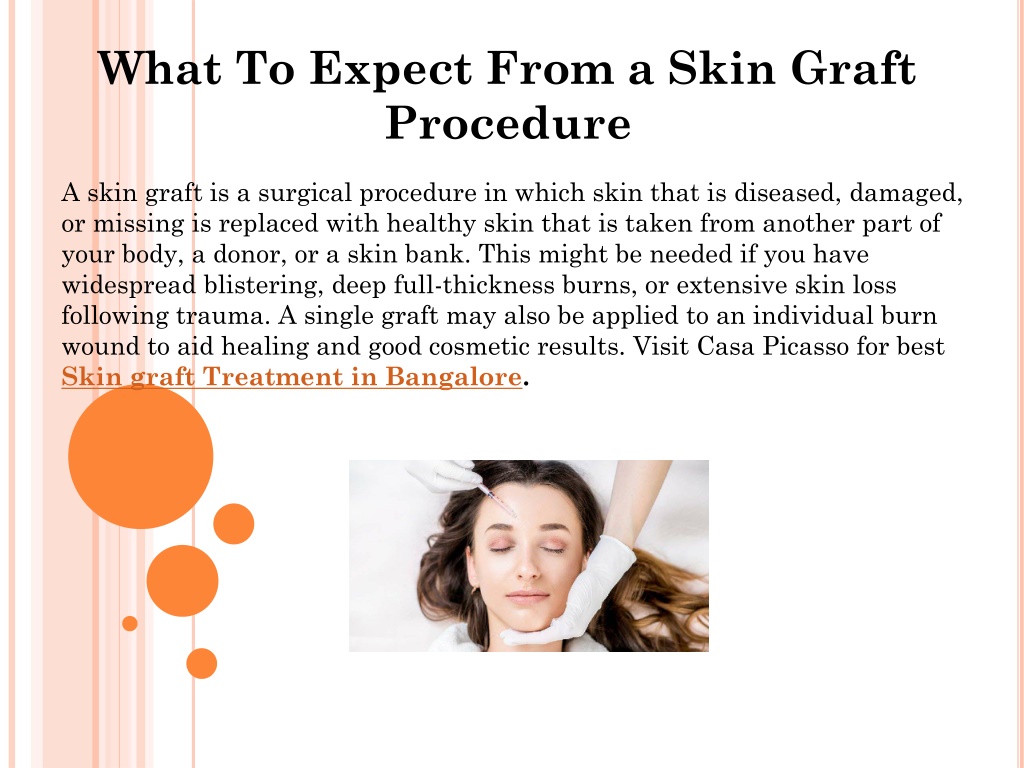 What To Expect From a Skin Graft Procedure

A skin graft is a surgical procedure in which skin that is diseased, damaged, or missing is replaced with healthy skin that is taken from another part of your body, a donor, or a skin bank. This might be needed if you have widespread blistering, deep full-thickness burns, or extensive skin loss following trauma. A single graft may also be applied to an individual burn wound to aid healing and good cosmetic results. Visit Casa Picasso for best Skin graft Treatment in Bangalore.